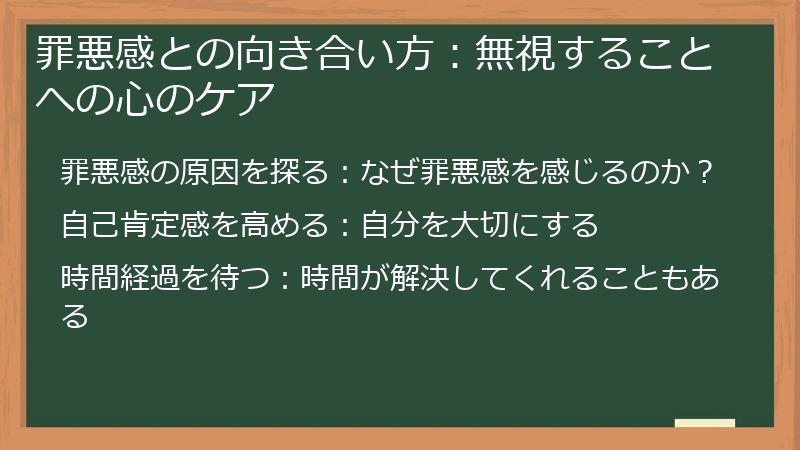 罪悪感との向き合い方：無視することへの心のケア

罪悪感の原因を探る：なぜ罪悪感を感じるのか？

自己肯定感を高める：自分を大切にする

時間経過を待つ：時間が解決してくれることもある